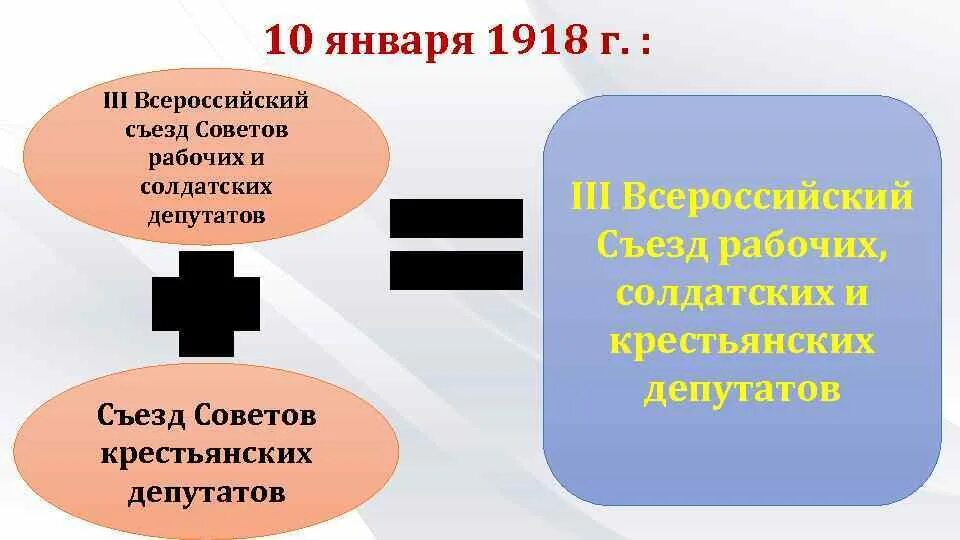 10 января 1918 г. :

III Всероссийский съезд Советов рабочих и солдатских депутатов

Съезд Советов крестьянских депутатов

III Всероссийский Съезд рабочих, солдатских и крестьянских депутатов